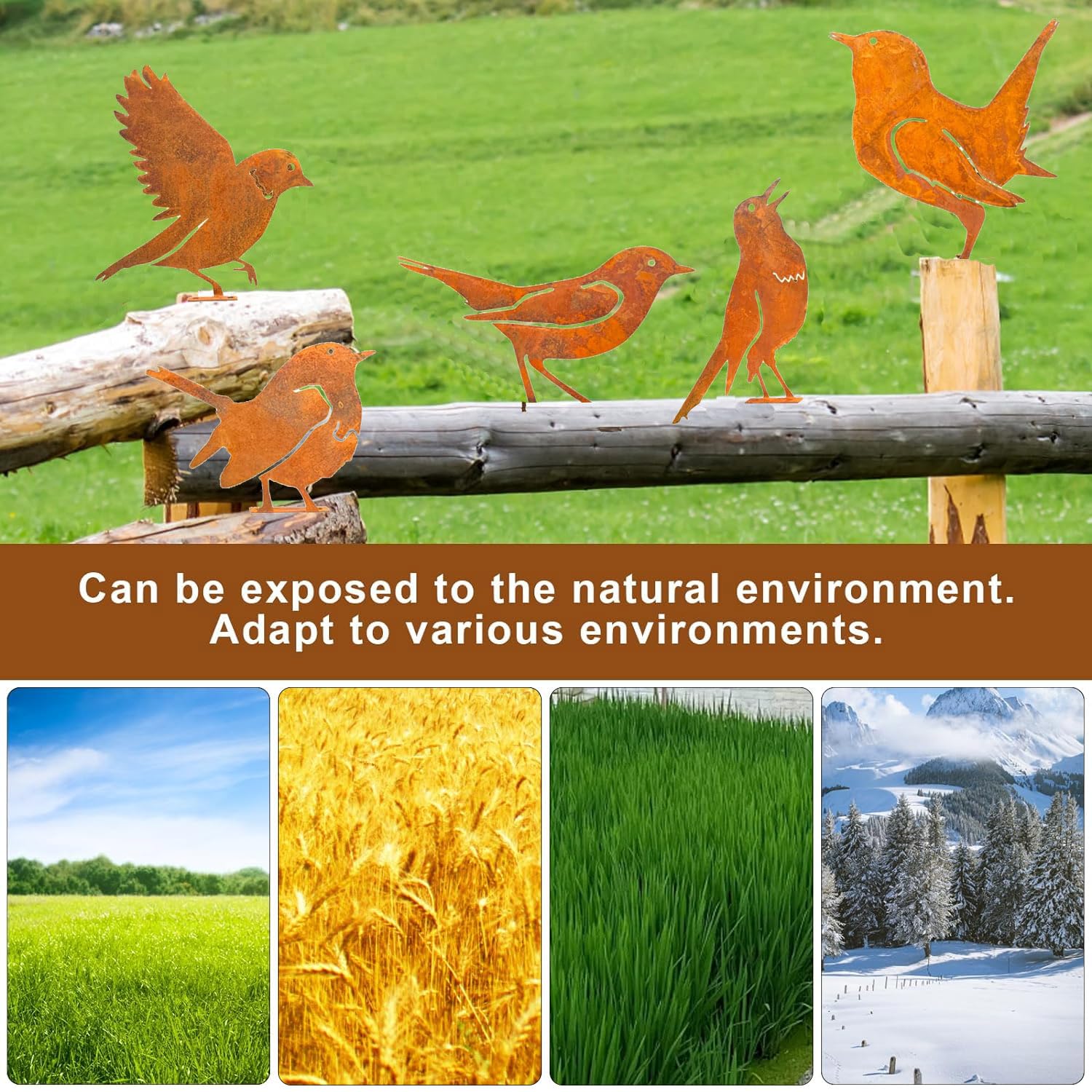 Can be exposed to the natural environment.
Adapt to various environments.